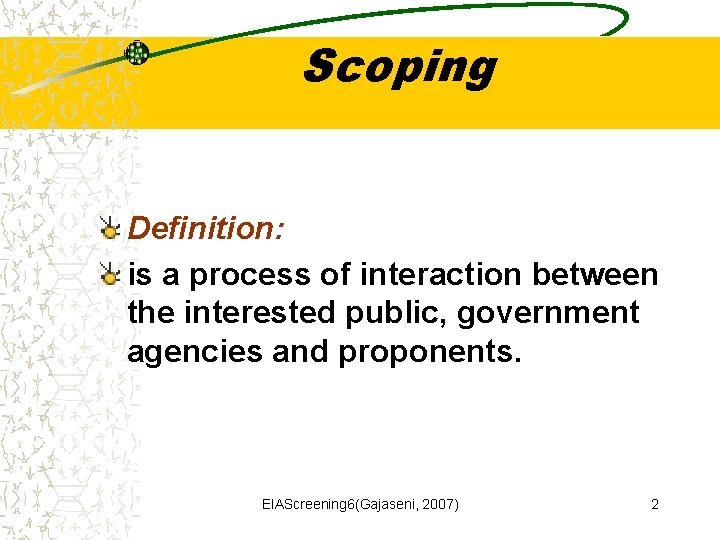 Scoping

Definition:

is a process of interaction between the interested public, government agencies and proponents.

EIAScreening6(Gajaseni, 2007)

2